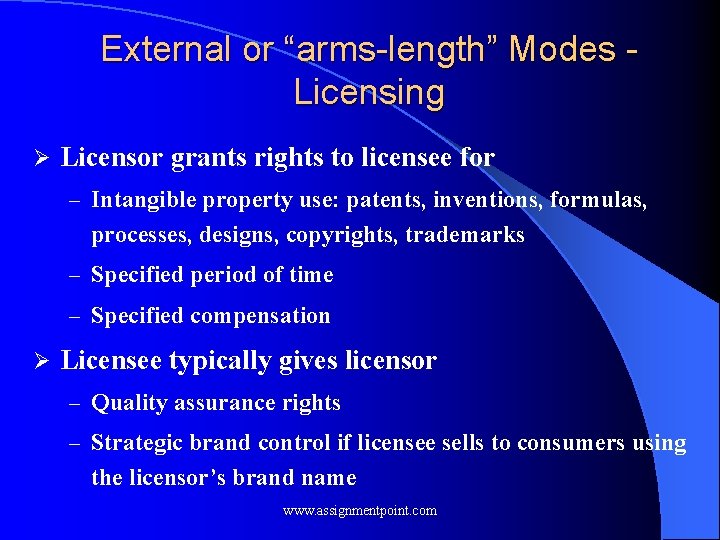 External or “arms-length” Modes - Licensing

➢ Licensor grants rights to licensee for

– Intangible property use: patents, inventions, formulas, processes, designs, copyrights, trademarks

– Specified period of time

– Specified compensation

➢ Licensee typically gives licensor

– Quality assurance rights

– Strategic brand control if licensee sells to consumers using the licensor’s brand name

www.assignmentpoint.com